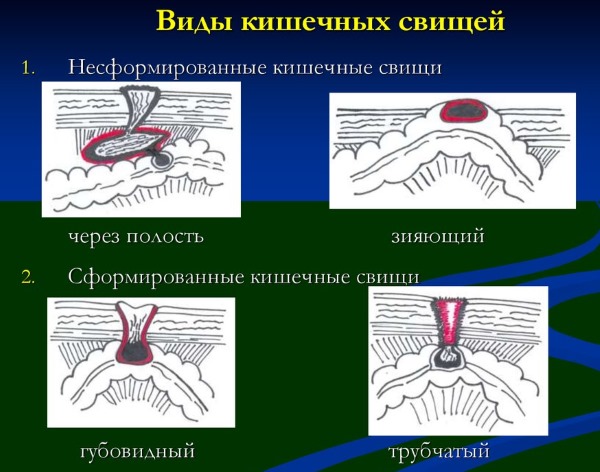 Виды кишечных свищей

1. Несформированные кишечные свищи

через полость

зияющий

2. Сформированные кишечные свищи

губовидный

трубчатый